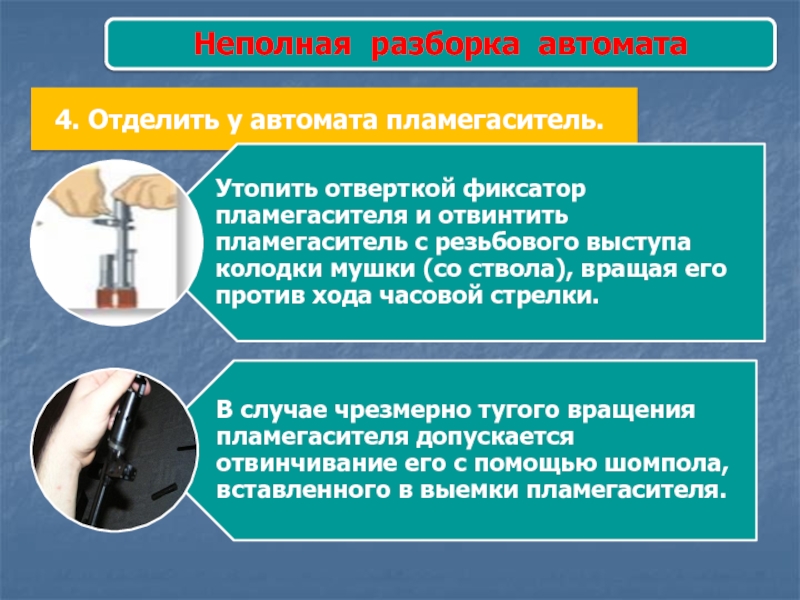 Неполная разборка автомата

4. Отделить у автомата пламегаситель.

Утопить отверткой фиксатор пламегасителя и отвинтить пламегаситель с резьбового выступа колодки мушки (со ствола), вращая его против хода часовой стрелки.

В случае чрезмерно тугого вращения пламегасителя допускается отвинчивание его с помощью шомпола, вставленного в выемки пламегасителя.